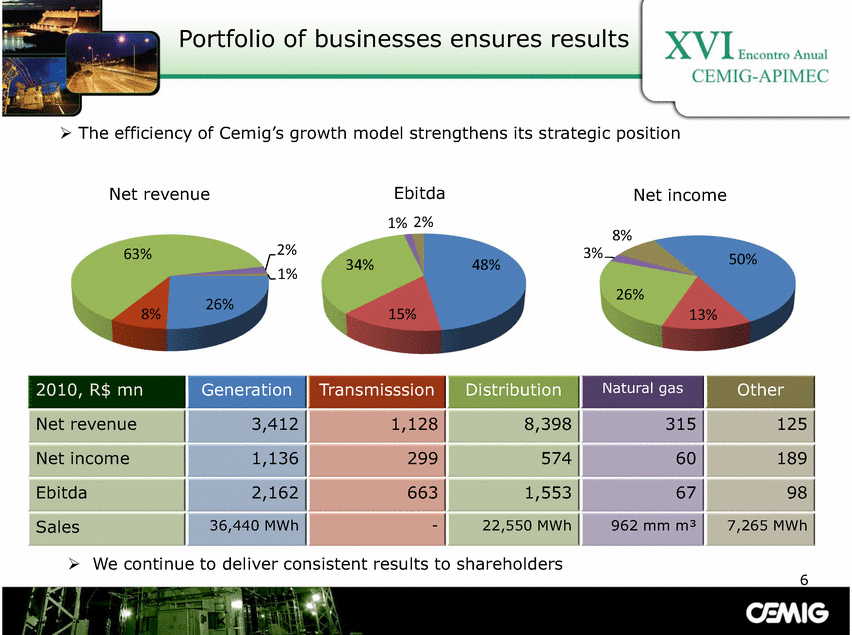 Portfolio of businesses ensures results

XVI Encontro Anual CEMIG-APIMEC

➢ The efficiency of Cemig's growth model strengthens its strategic position

Net revenue

63%
2%
1%
26%
8%

Ebitda

1% 2%
34%
48%
15%

Net income

8%
3%
50%
26%
13%

| 2010, R$ mn | Generation | Transmisssion | Distribution | Natural gas | Other |
|---|---|---|---|---|---|
| Net revenue | 3,412 | 1,128 | 8,398 | 315 | 125 |
| Net income | 1,136 | 299 | 574 | 60 | 189 |
| Ebitda | 2,162 | 663 | 1,553 | 67 | 98 |
| Sales | 36,440 MWh | - | 22,550 MWh | 962 mm m³ | 7,265 MWh |

➢ We continue to deliver consistent results to shareholders

6

CEMIG